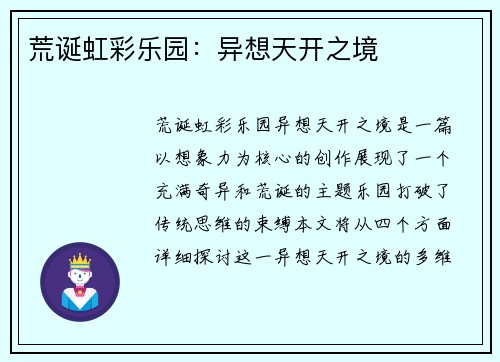 荒诞虹彩乐园：异想天开之境

荒诞虹彩乐园异想天开之境是一篇以想象力为核心的创作展现了一个充满奇异和荒诞的主题乐园打破了传统思维的束缚本文将从四个方面详细探讨这一异想天开之境的多维